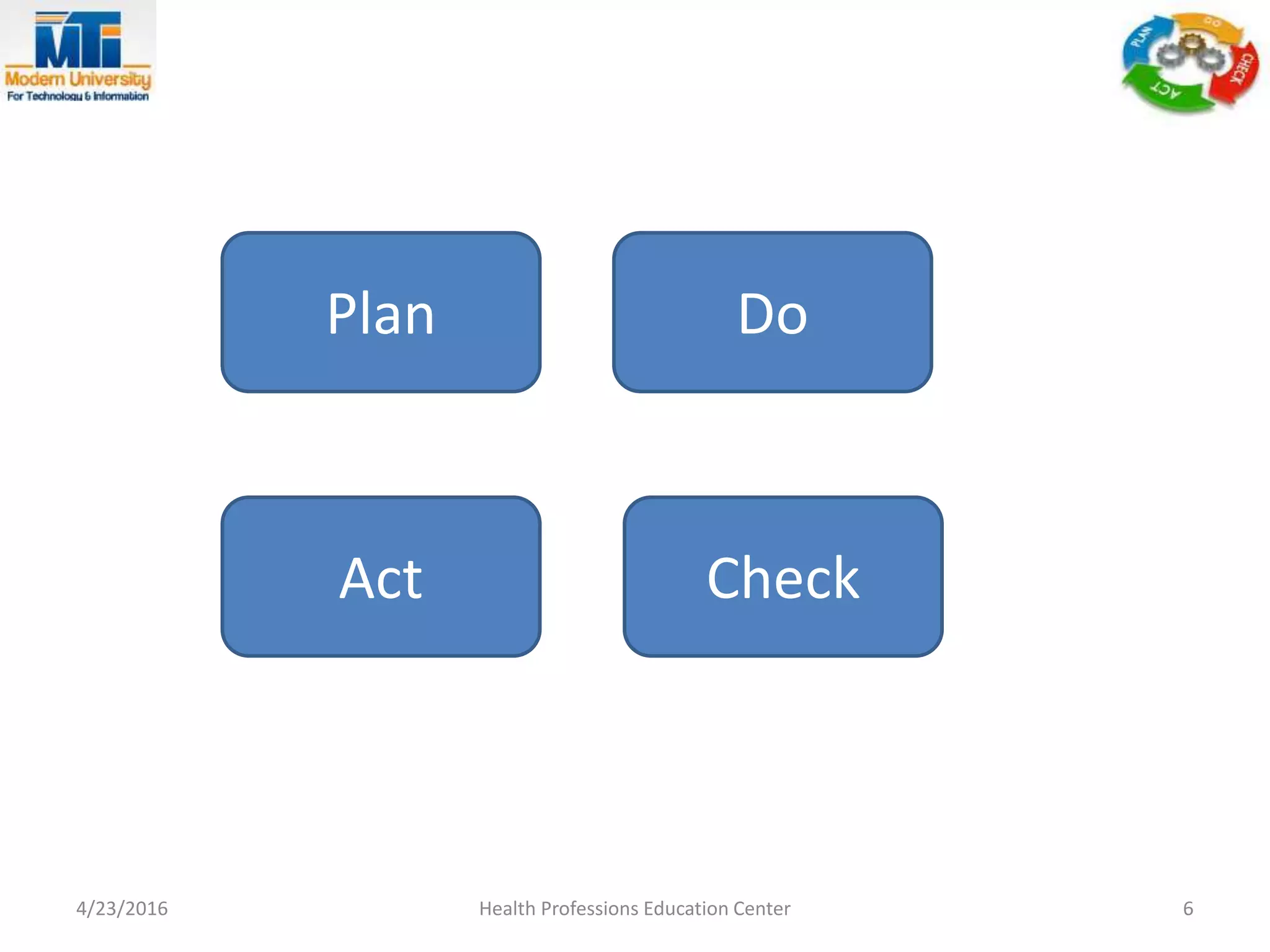 MTI
Modern University
For Technology & Information

PLAN
DO
CHECK
ACT

Plan

Do

Act

Check

4/23/2016

Health Professions Education Center

6